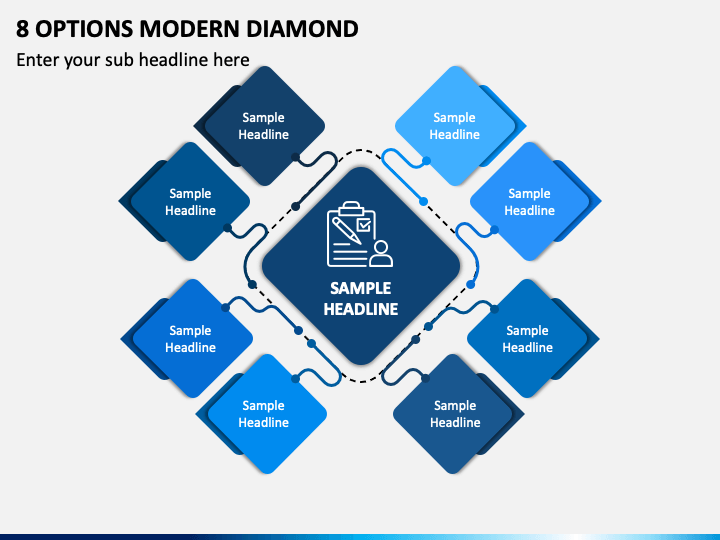 8 OPTIONS MODERN DIAMOND

Enter your sub headline here

Sample Headline

Sample Headline

Sample Headline

Sample Headline

SAMPLE HEADLINE

Sample Headline

Sample Headline

Sample Headline

Sample Headline